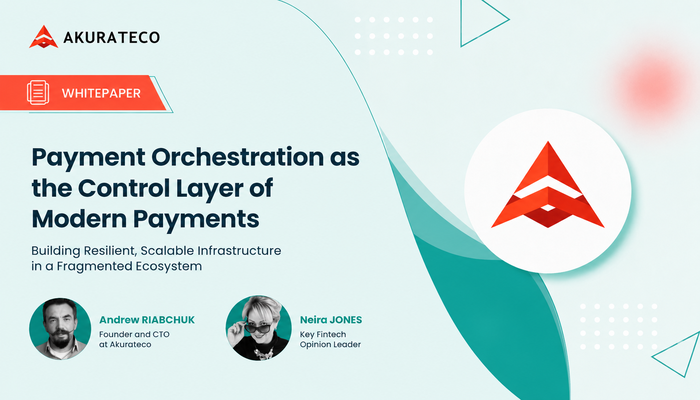 AKURATECO

WHITEPAPER

Payment Orchestration as the Control Layer of Modern Payments

Building Resilient, Scalable Infrastructure in a Fragmented Ecosystem

Andrew RIABCHUK
Founder and CTO at Akurateco

Neira JONES
Key Fintech Opinion Leader